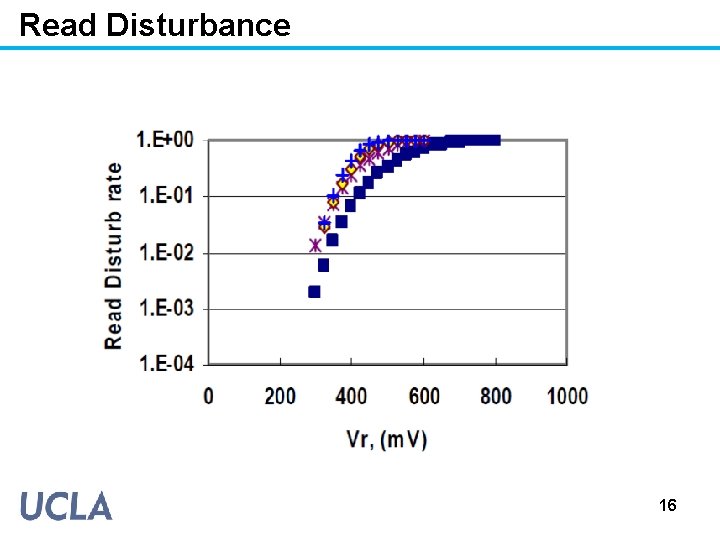 Read Disturbance

Read Disturb rate

1.E+00

1.E-01

1.E-02

1.E-03

1.E-04

0 200 400 600 800 1000

Vr, (mV)

UCLA

16